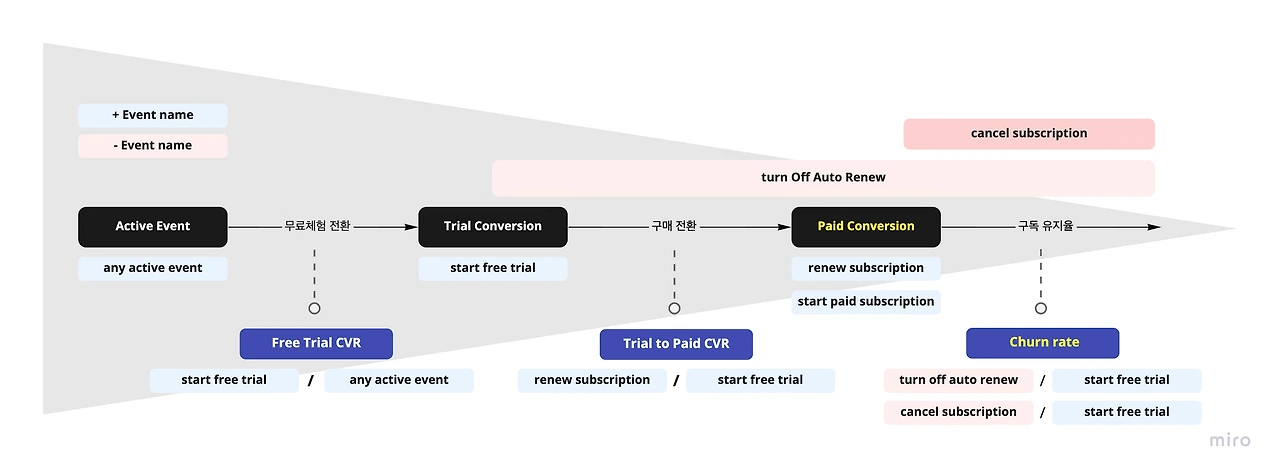 + Event name

- Event name

cancel subscription

turn Off Auto Renew

Active Event

무료체험 전환

Trial Conversion

구매 전환

Paid Conversion

구독 유지율

any active event

start free trial

renew subscription

start paid subscription

Free Trial CVR

start free trial / any active event

Trial to Paid CVR

renew subscription / start free trial

Churn rate

turn off auto renew / start free trial

cancel subscription / start free trial

miro